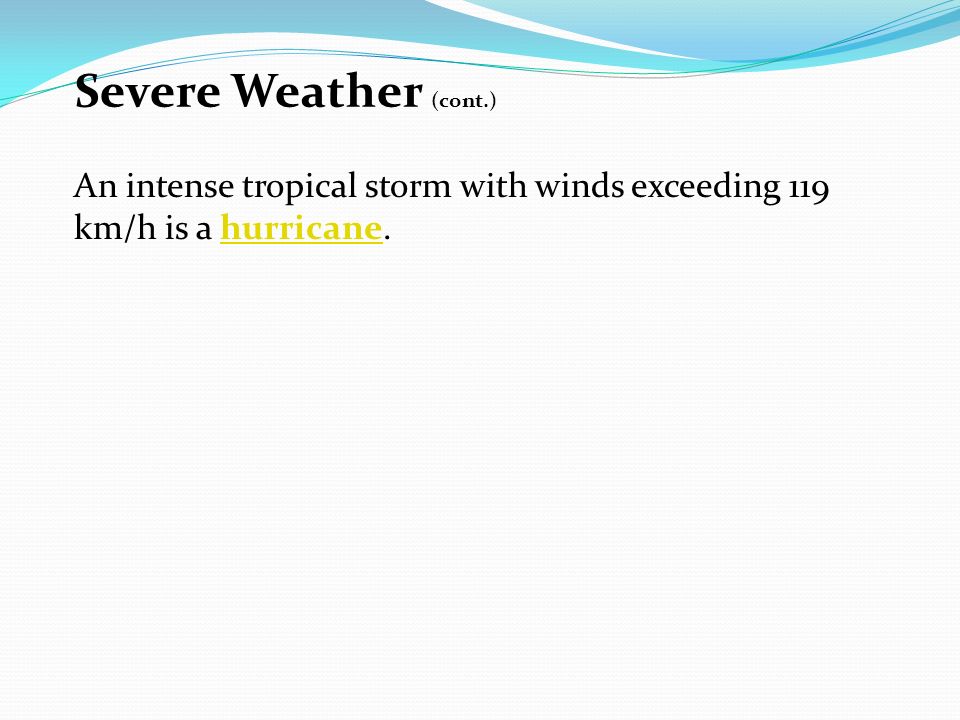 Severe Weather (cont.)

An intense tropical storm with winds exceeding 119 km/h is a hurricane.